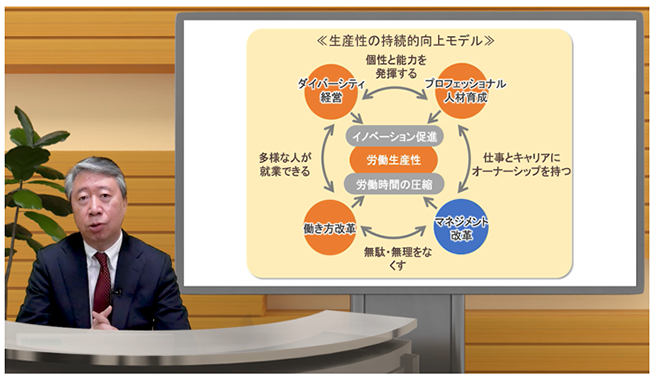 ≪生産性の持続的向上モデル≫

個性と能力を発揮する

ダイバーシティ経営

プロフェッショナル人材育成

イノベーション促進

労働生産性

労働時間の圧縮

多様な人が就業できる

仕事とキャリアにオーナーシップを持つ

働き方改革

マネジメント改革

無駄・無理をなくす